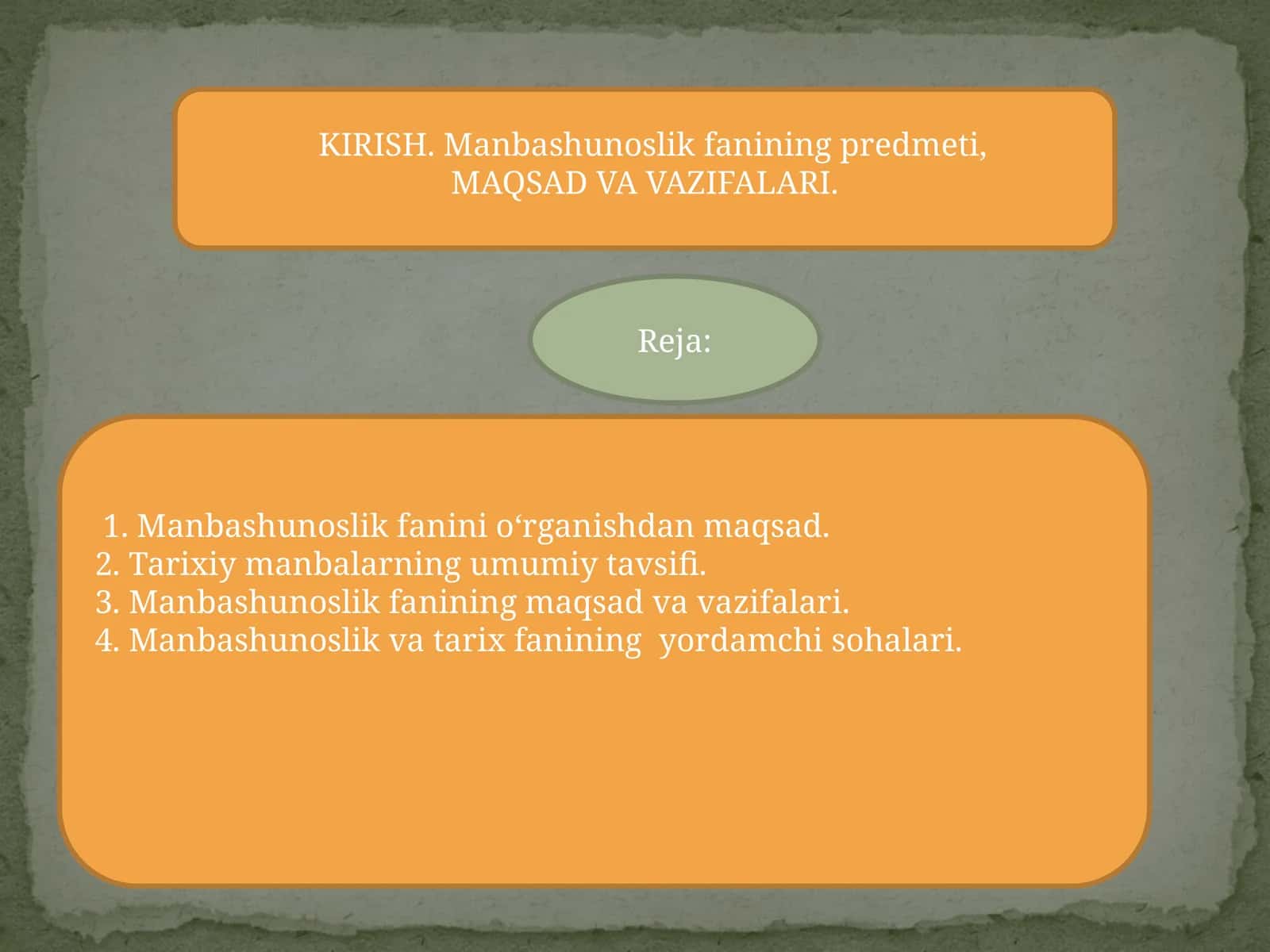 KIRISH. Manbashunoslik fanining predmeti, MAQSAD VA VAZIFALARI.

Reja:

1. Manbashunoslik fanini o‘rganishdan maqsad.
2. Tarixiy manbalarning umumiy tavsifi.
3. Manbashunoslik fanining maqsad va vazifalari.
4. Manbashunoslik va tarix fanining yordamchi sohalari.